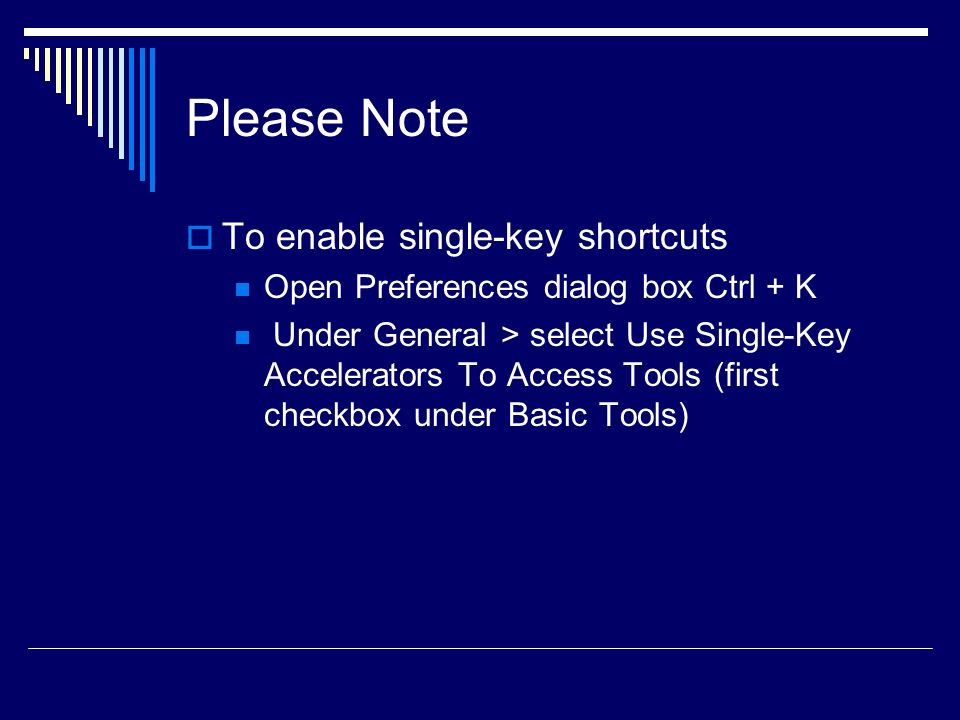 Please Note

To enable single-key shortcuts

Open Preferences dialog box Ctrl + K

Under General > select Use Single-Key Accelerators To Access Tools (first checkbox under Basic Tools)